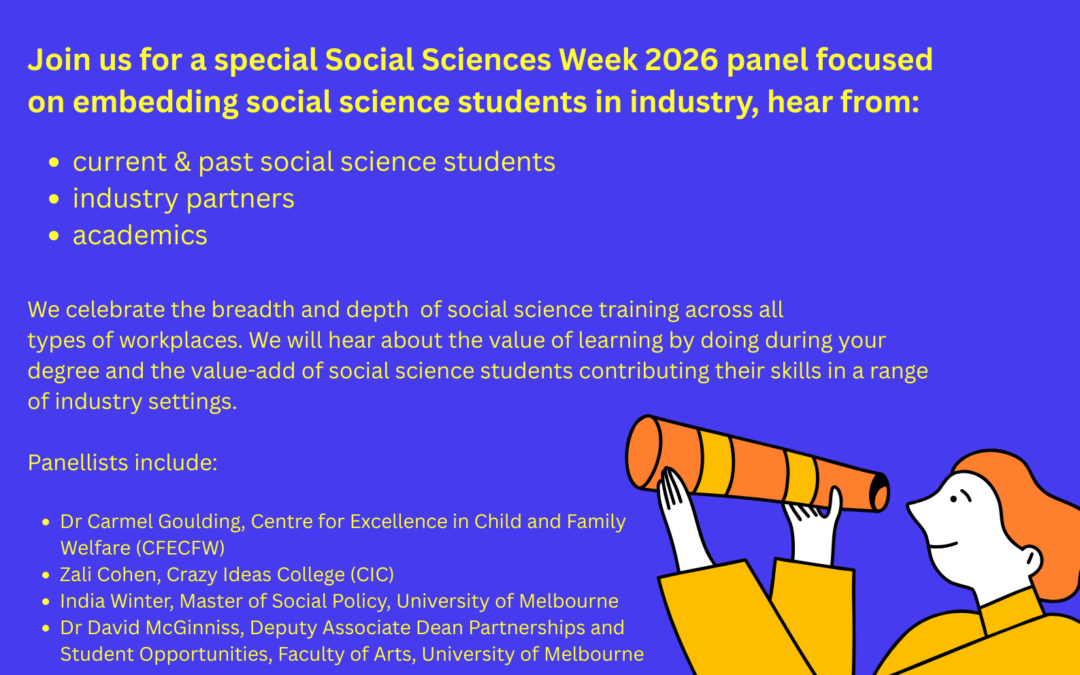 Join us for a special Social Sciences Week 2026 panel focused on embedding social science students in industry, hear from:

- current & past social science students
- industry partners
- academics

We celebrate the breadth and depth of social science training across all types of workplaces. We will hear about the value of learning by doing during your degree and the value-add of social science students contributing their skills in a range of industry settings.

Panellists include:

- Dr Carmel Goulding, Centre for Excellence in Child and Family Welfare (CFECFW)
- Zali Cohen, Crazy Ideas College (CIC)
- India Winter, Master of Social Policy, University of Melbourne
- Dr David McGinniss, Deputy Associate Dean Partnerships and Student Opportunities, Faculty of Arts, University of Melbourne